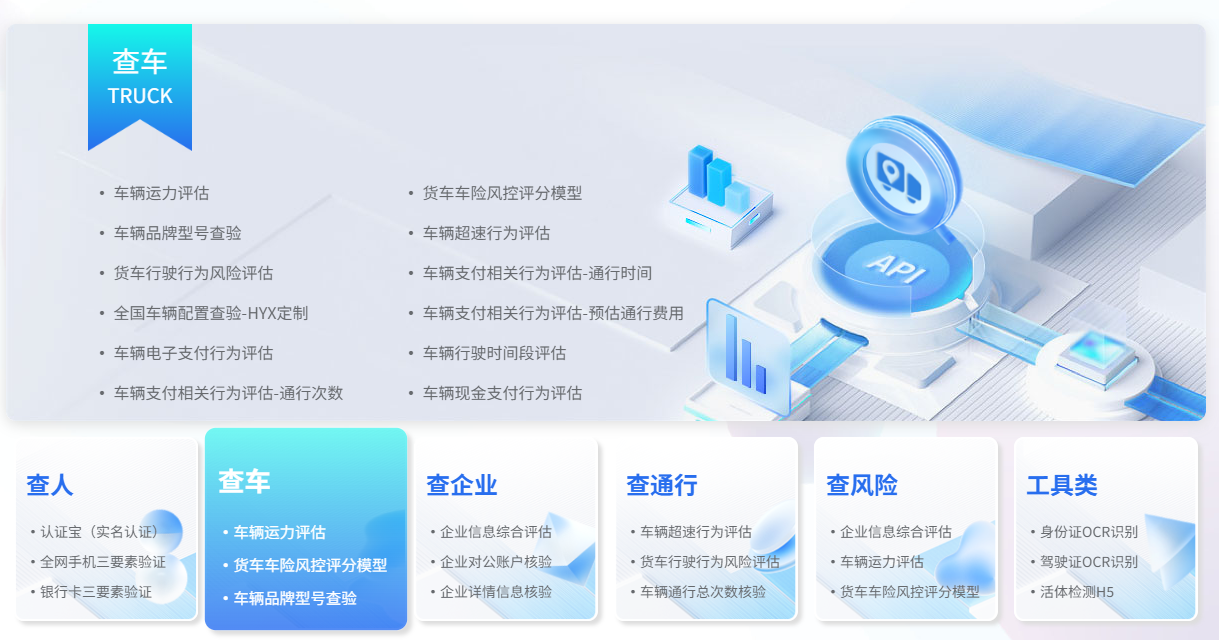 查车
TRUCK

• 车辆运力评估
• 车辆品牌型号查验
• 货车行驶行为风险评估
• 全国车辆配置查验-HYX定制
• 车辆电子支付行为评估
• 车辆支付相关行为评估-通行次数

• 货车车险风控评分模型
• 车辆超速行为评估
• 车辆支付相关行为评估-通行时间
• 车辆支付相关行为评估-预估通行费用
• 车辆行驶时间段评估
• 车辆现金支付行为评估

API

查人
• 认证宝（实名认证）
• 全网手机三要素验证
• 银行卡三要素验证

查车
• 车辆运力评估
• 货车车险风控评分模型
• 车辆品牌型号查验

查企业
• 企业信息综合评估
• 企业对公账户核验
• 企业详情信息核验

查通行
• 车辆超速行为评估
• 货车行驶行为风险评估
• 车辆通行总次数核验

查风险
• 企业信息综合评估
• 车辆运力评估
• 货车车险风控评分模型

工具类
• 身份证OCR识别
• 驾驶证OCR识别
• 活体检测H5